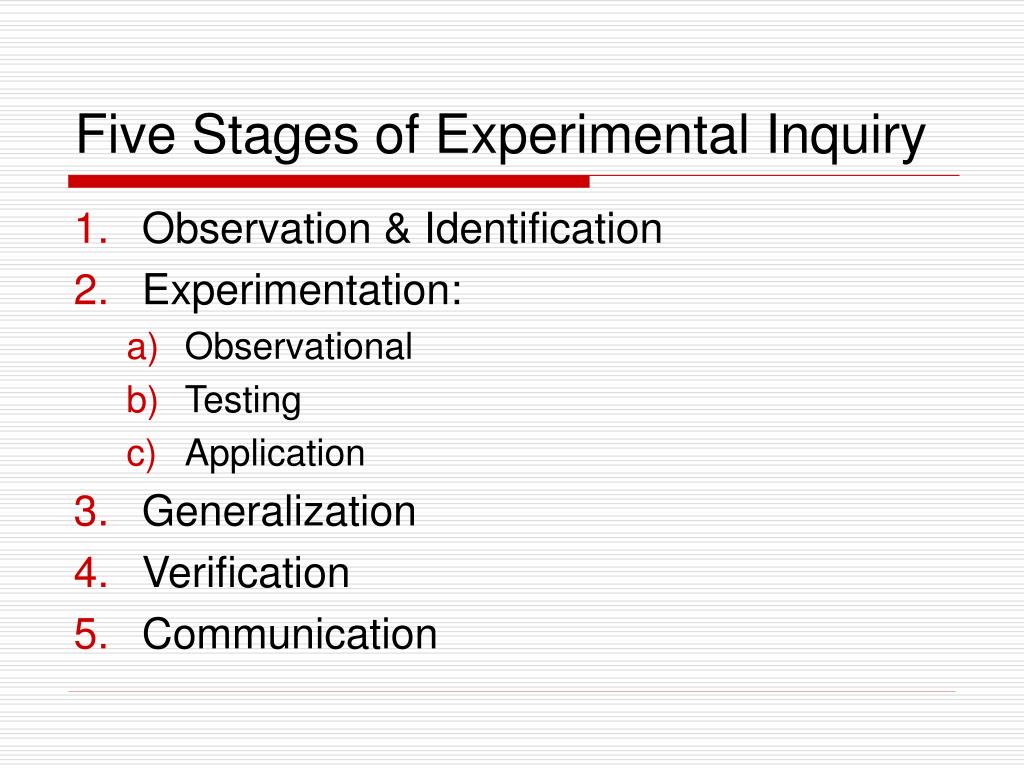 Five Stages of Experimental Inquiry

1. Observation & Identification
2. Experimentation:
a) Observational
b) Testing
c) Application
3. Generalization
4. Verification
5. Communication